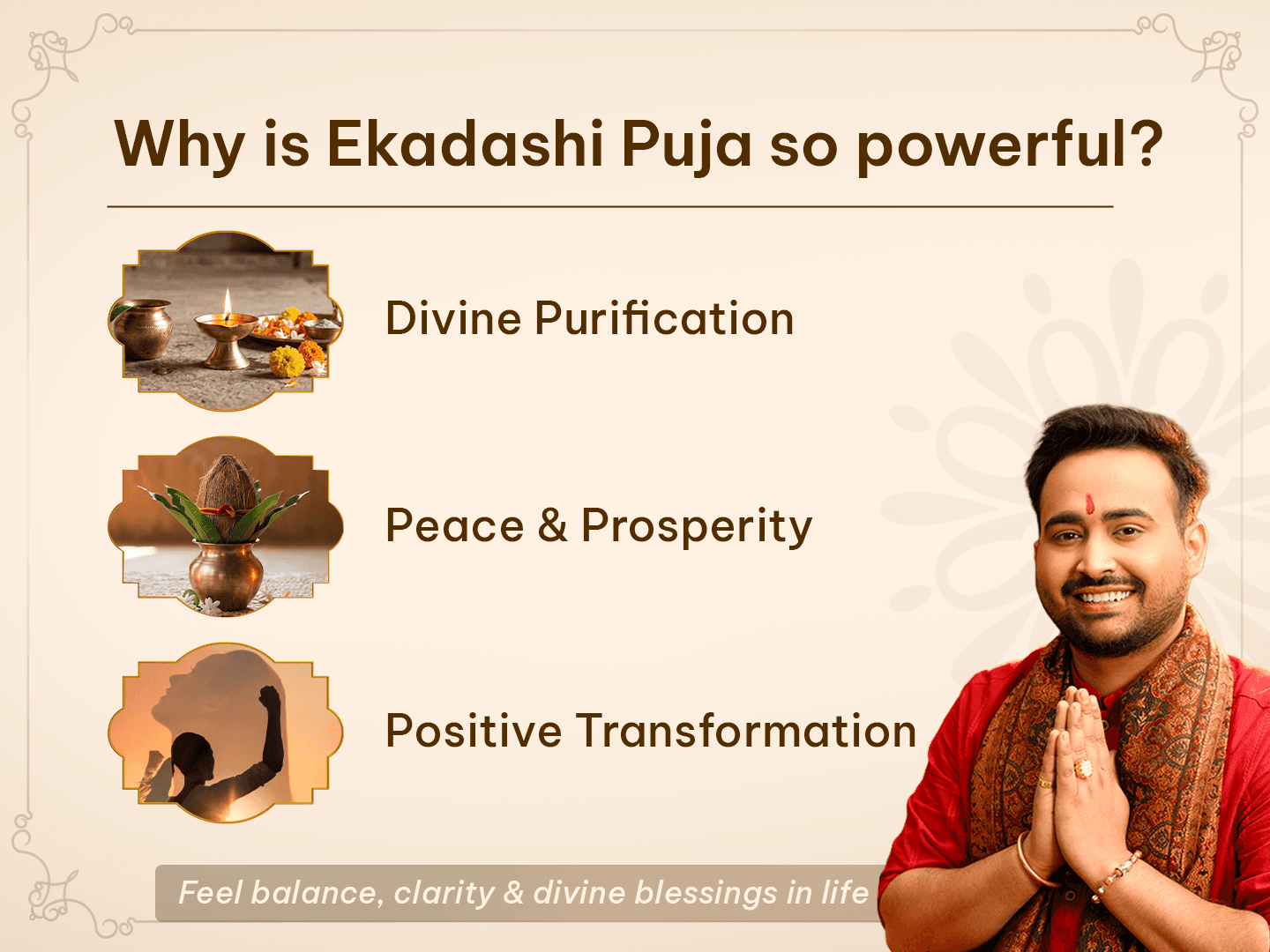 Why is Ekadashi Puja so powerful?

Divine Purification

Peace & Prosperity

Positive Transformation

Feel balance, clarity & divine blessings in life